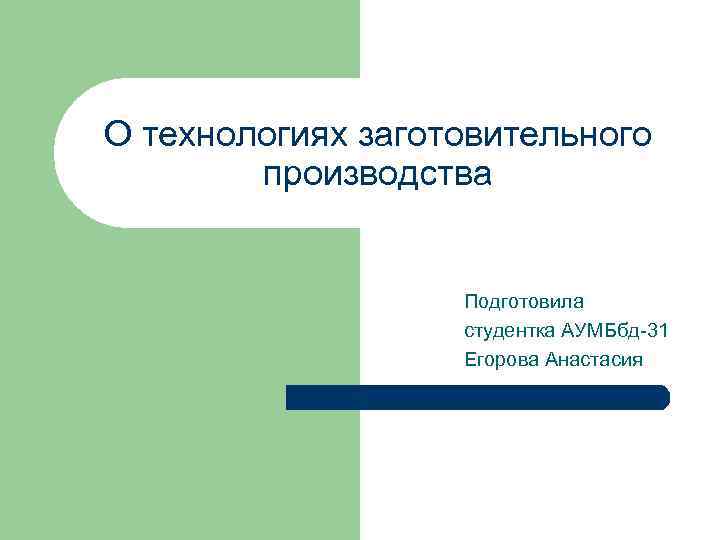 О технологиях заготовительного производства

Подготовила
студентка АУМБбд-31
Егорова Анастасия